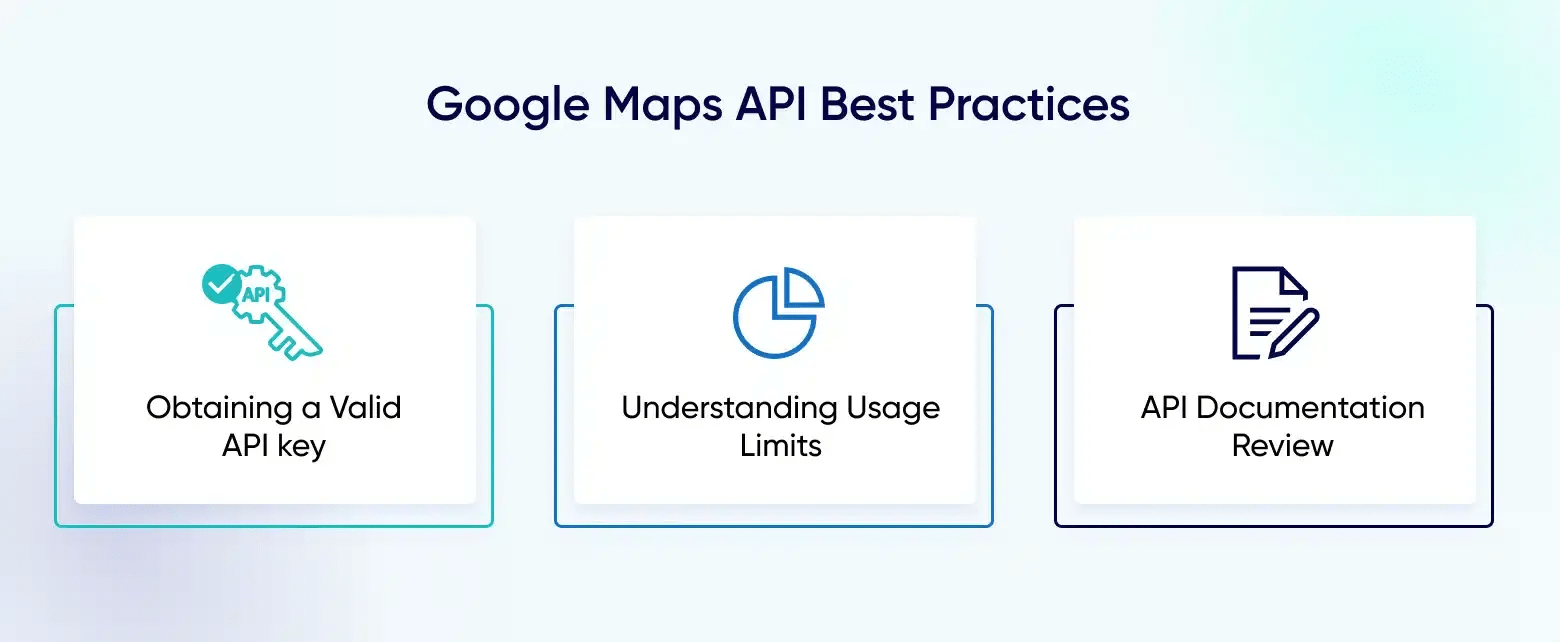 Google Maps API Best Practices

API

Obtaining a Valid API key

Understanding Usage Limits

API Documentation Review